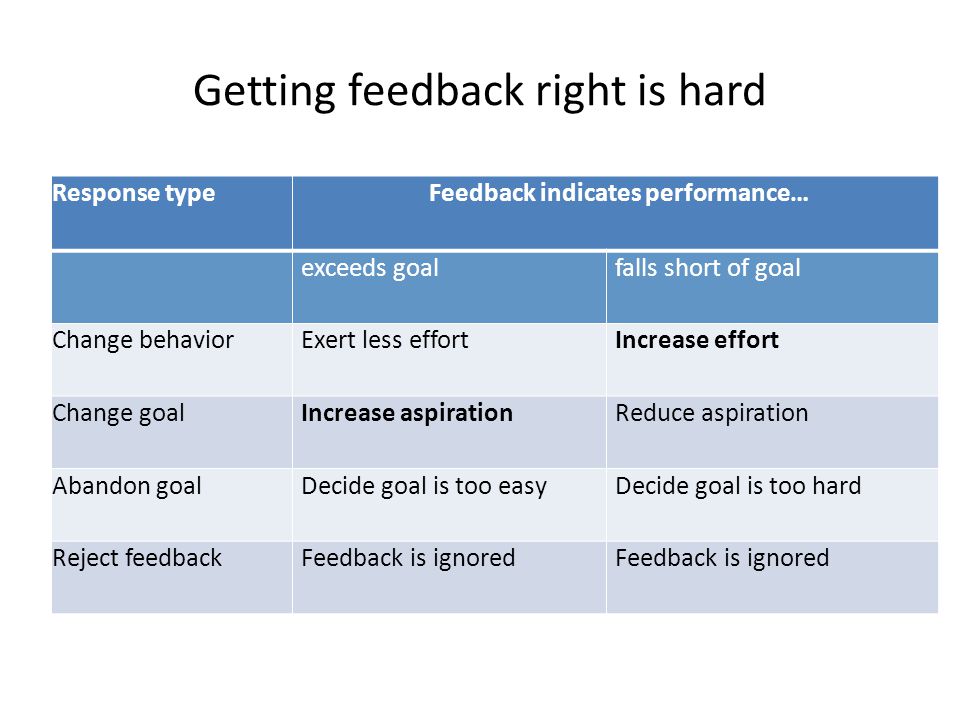 Getting feedback right is hard

| Response type | Feedback indicates performance… | |
|---|---|---|
| | exceeds goal | falls short of goal |
| Change behavior | Exert less effort | **Increase effort** |
| Change goal | **Increase aspiration** | Reduce aspiration |
| Abandon goal | Decide goal is too easy | Decide goal is too hard |
| Reject feedback | Feedback is ignored | Feedback is ignored |